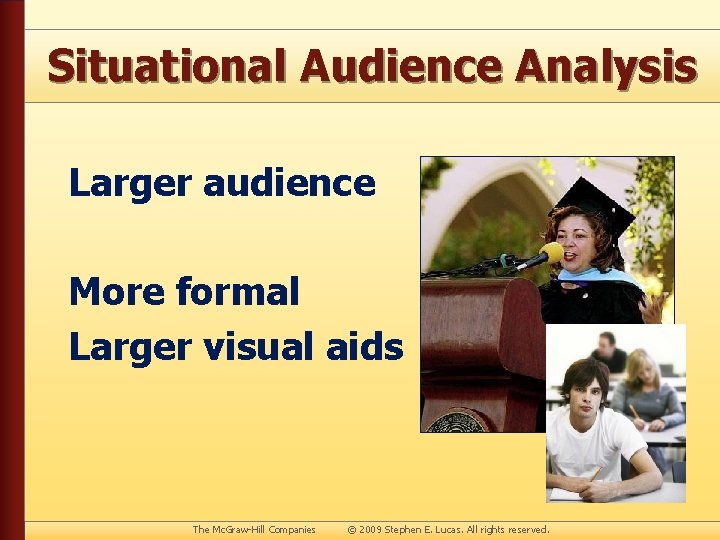 Situational Audience Analysis

Larger audience

More formal

Larger visual aids

The McGraw-Hill Companies © 2009 Stephen E. Lucas. All rights reserved.